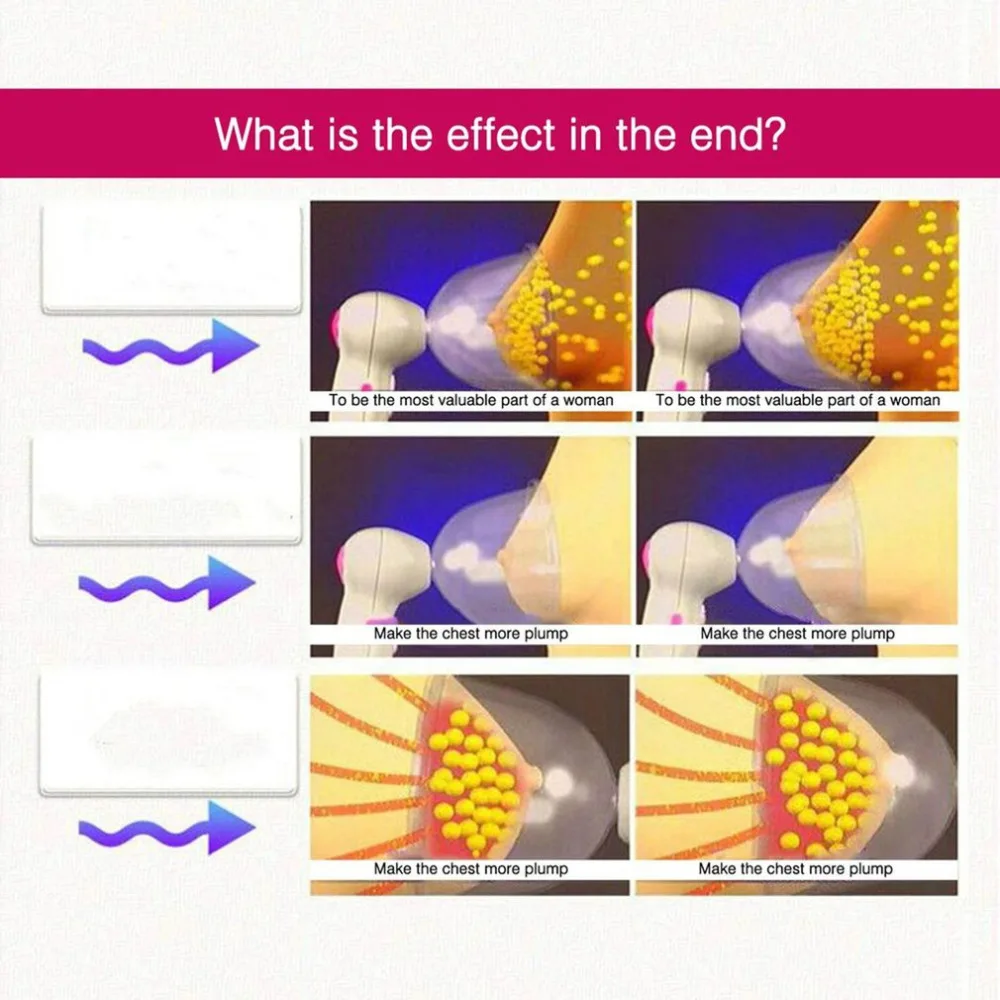 What is the effect in the end?

To be the most valuable part of a woman

To be the most valuable part of a woman

Make the chest more plump

Make the chest more plump

Make the chest more plump

Make the chest more plump